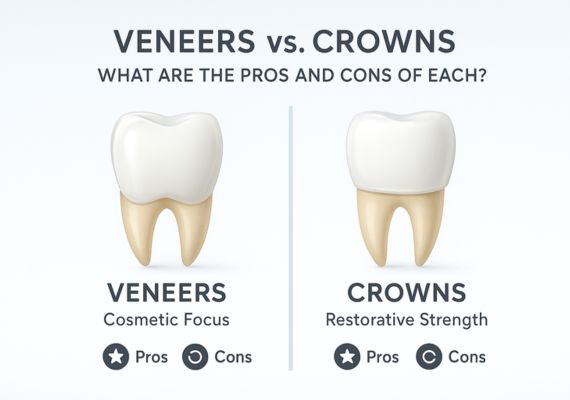 VENEERS vs. CROWNS
WHAT ARE THE PROS AND CONS OF EACH?

VENEERS
Cosmetic Focus

Pros Cons

CROWNS
Restorative Strength

Pros Cons